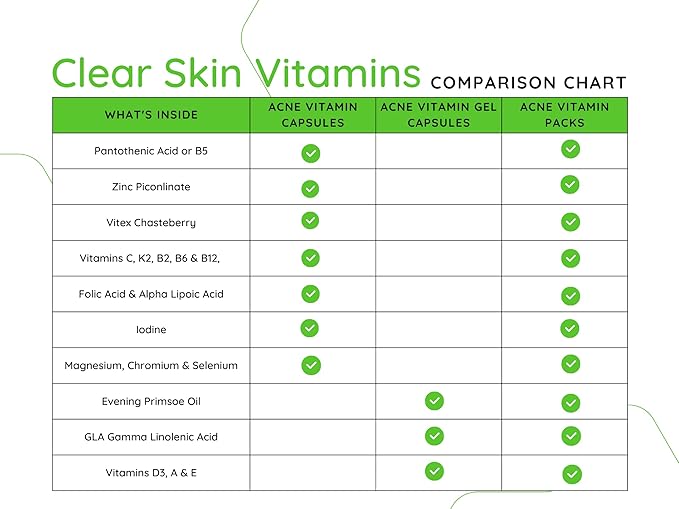 Clear Skin Vitamins COMPARISON CHART

| WHAT'S INSIDE | ACNE VITAMIN CAPSULES | ACNE VITAMIN GEL CAPSULES | ACNE VITAMIN PACKS |
|---|---|---|---|
| Pantothenic Acid or B5 | ✓ | | ✓ |
| Zinc Piconlinate | ✓ | | ✓ |
| Vitex Chasteberry | ✓ | | ✓ |
| Vitamins C, K2, B2, B6 & B12, | ✓ | | ✓ |
| Folic Acid & Alpha Lipoic Acid | ✓ | | ✓ |
| Iodine | ✓ | | ✓ |
| Magnesium, Chromium & Selenium | ✓ | | ✓ |
| Evening Primsoe Oil | | ✓ | ✓ |
| GLA Gamma Linolenic Acid | | ✓ | ✓ |
| Vitamins D3, A & E | | ✓ | ✓ |